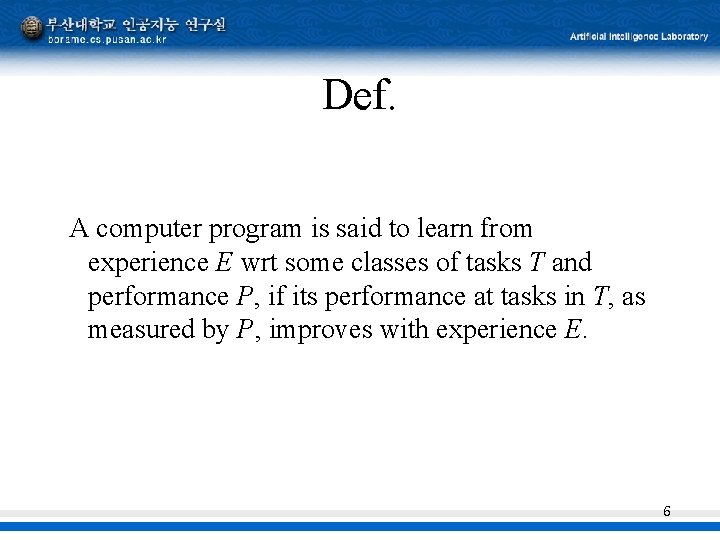 부산대학교 인공지능 연구실
borame.cs.pusan.ac.kr

Artificial Intelligence Laboratory

Def.

A computer program is said to learn from experience $E$ wrt some classes of tasks $T$ and performance $P$, if its performance at tasks in $T$, as measured by $P$, improves with experience $E$.

6